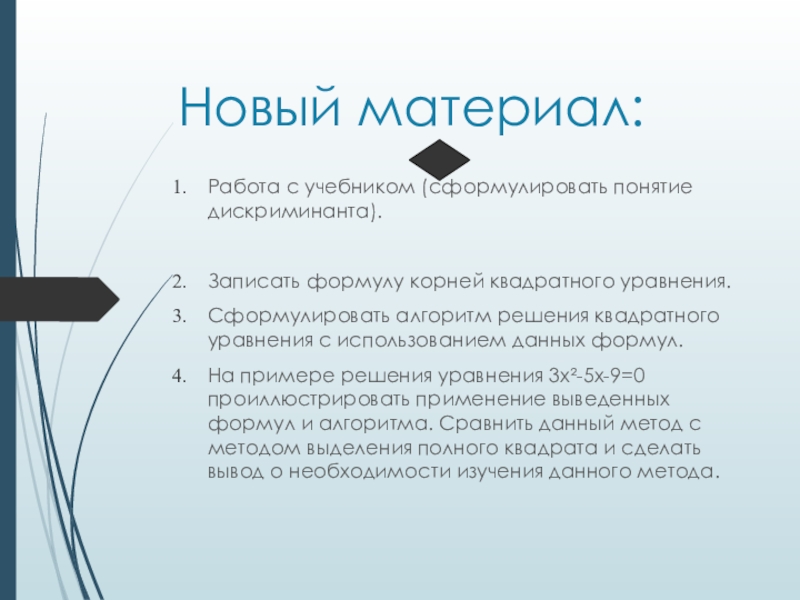 Новый материал:

1. Работа с учебником (сформулировать понятие дискриминанта).

2. Записать формулу корней квадратного уравнения.

3. Сформулировать алгоритм решения квадратного уравнения с использованием данных формул.

4. На примере решения уравнения $3x^2-5x-9=0$ проиллюстрировать применение выведенных формул и алгоритма. Сравнить данный метод с методом выделения полного квадрата и сделать вывод о необходимости изучения данного метода.